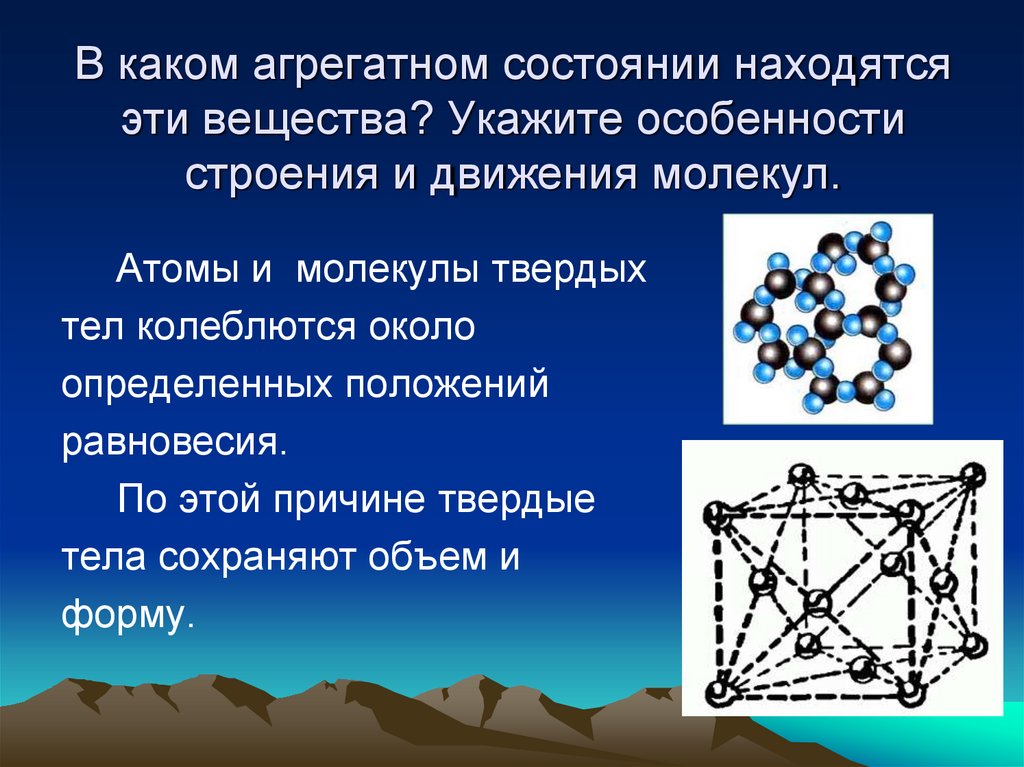 В каком агрегатном состоянии находятся эти вещества? Укажите особенности строения и движения молекул.

Атомы и молекулы твердых тел колеблются около определенных положений равновесия.

По этой причине твердые тела сохраняют объем и форму.